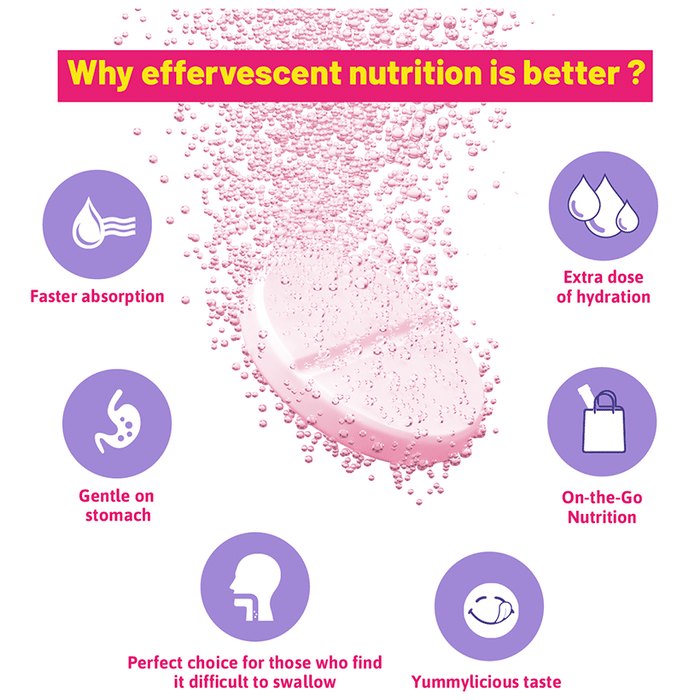 Why effervescent nutrition is better ?

Faster absorption

Extra dose of hydration

Gentle on stomach

On-the-Go Nutrition

Perfect choice for those who find it difficult to swallow

Yummylicious taste